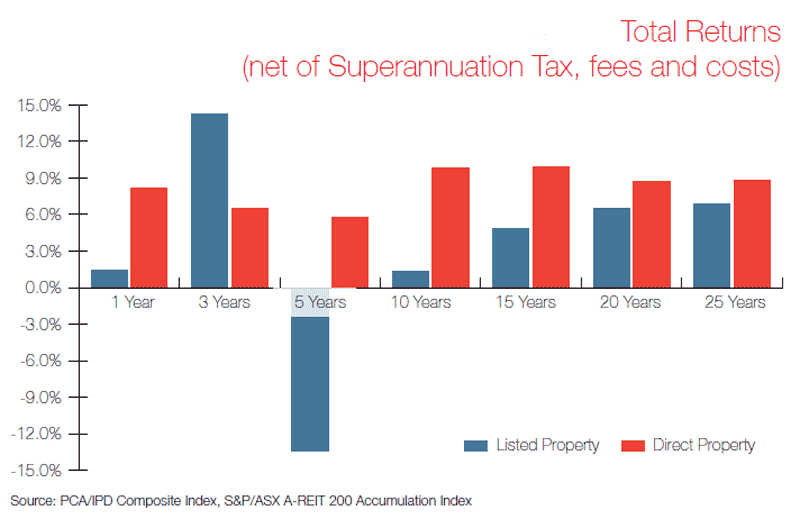 Total Returns
(net of Superannuation Tax, fees and costs)

15.0%
12.0%
9.0%
6.0%
3.0%
0.0%
-3.0%
-6.0%
-9.0%
-12.0%
-15.0%

1 Year
3 Years
5 Years
10 Years
15 Years
20 Years
25 Years

Listed Property
Direct Property

Source: PCA/IPD Composite Index, S&P/ASX A-REIT 200 Accumulation Index